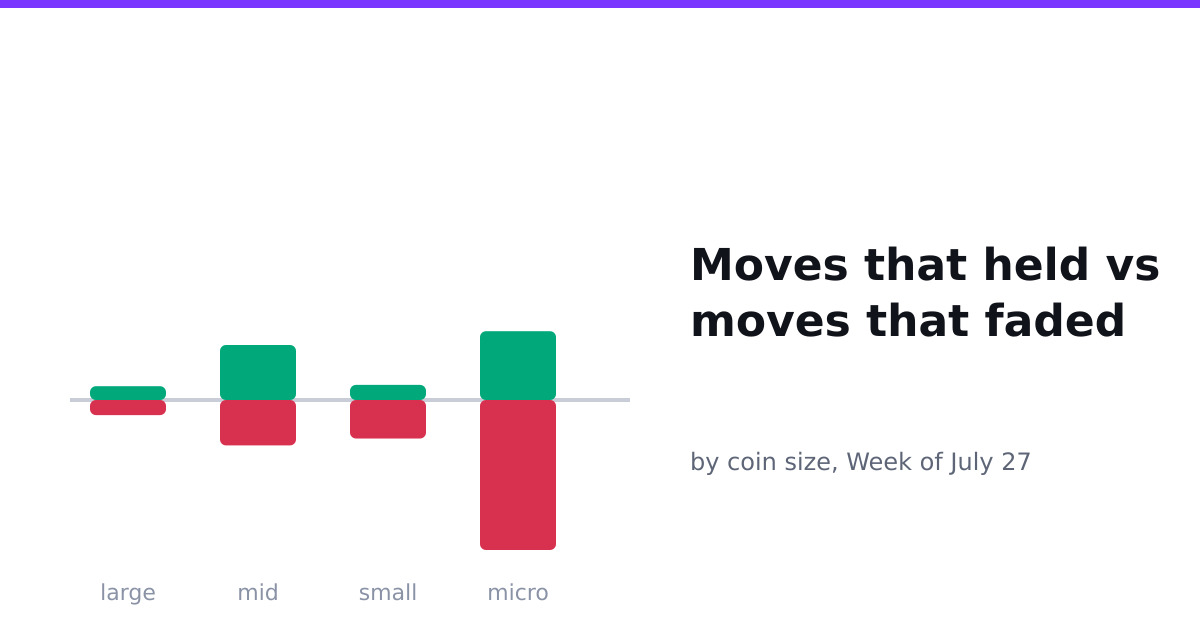 Moves that held vs moves that faded

by coin size, Week of July 27

large
mid
small
micro